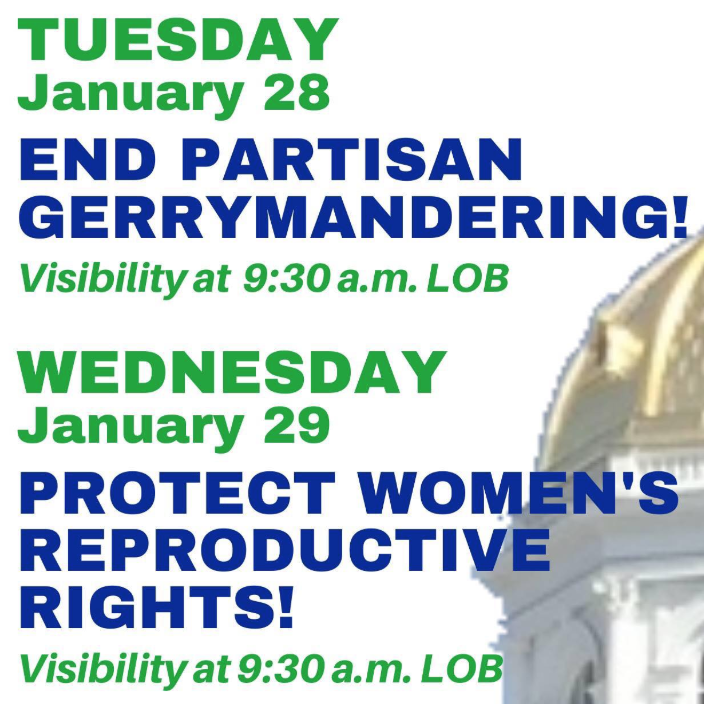 TUESDAY
January 28
END PARTISAN GERRYMANDERING!
Visibility at 9:30 a.m. LOB

WEDNESDAY
January 29
PROTECT WOMEN'S REPRODUCTIVE RIGHTS!
Visibility at 9:30 a.m. LOB